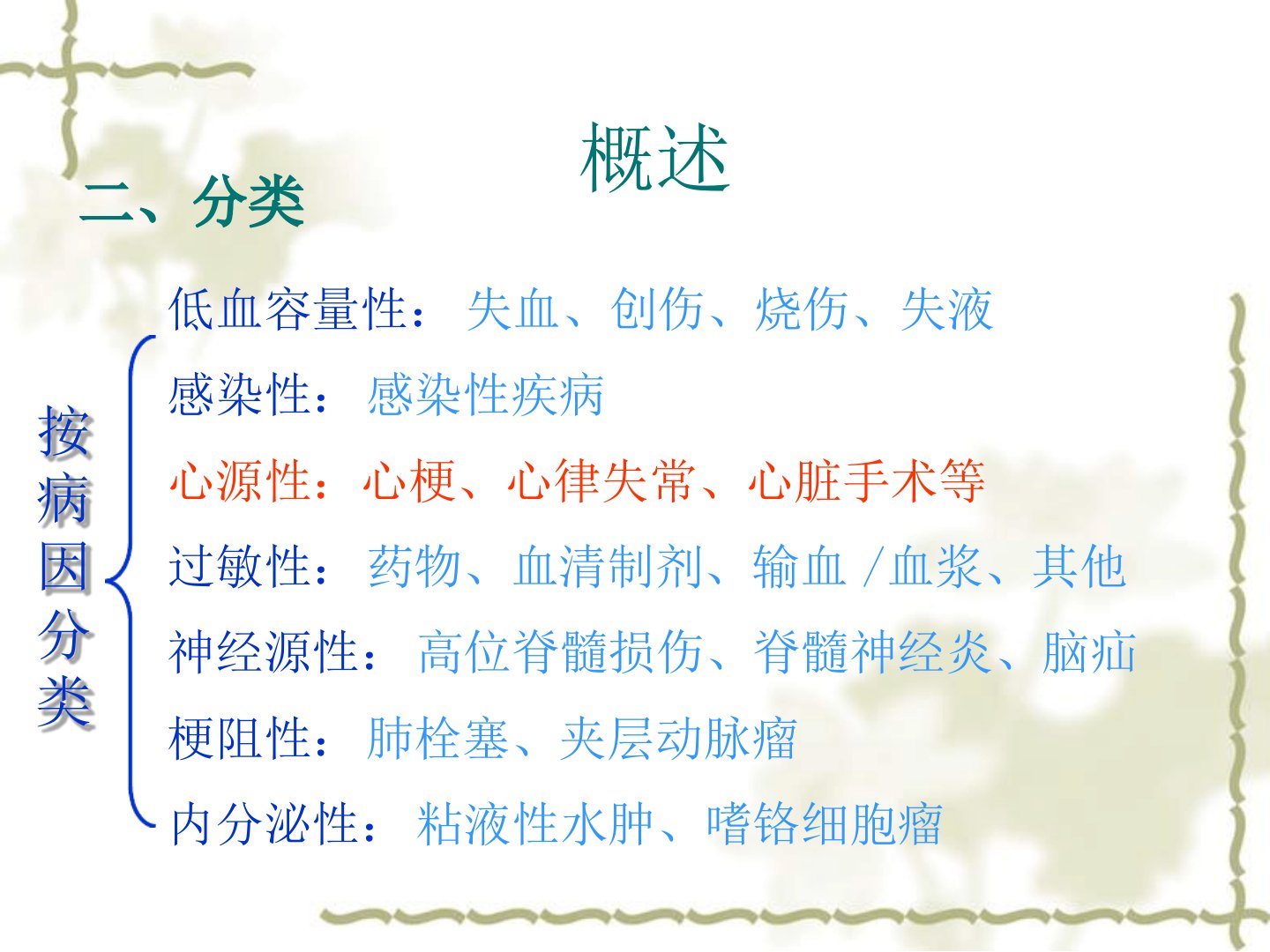 概述

二、分类

按病因分类

低血容量性：失血、创伤、烧伤、失液

感染性：感染性疾病

心源性：心梗、心律失常、心脏手术等

过敏性：药物、血清制剂、输血／血浆、其他

神经源性：高位脊髓损伤、脊髓神经炎、脑疝

梗阻性：肺栓塞、夹层动脉瘤

内分泌性：粘液性水肿、嗜铬细胞瘤